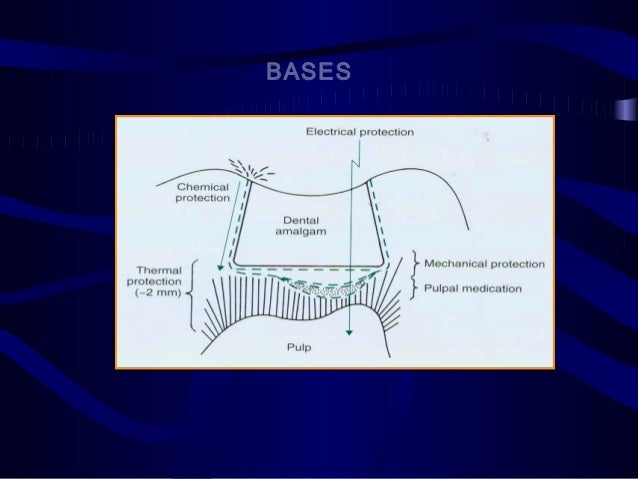 BASES

Electrical protection

Chemical protection

Dental amalgam

Thermal protection (~2 mm)

Mechanical protection

Pulpal medication

Pulp